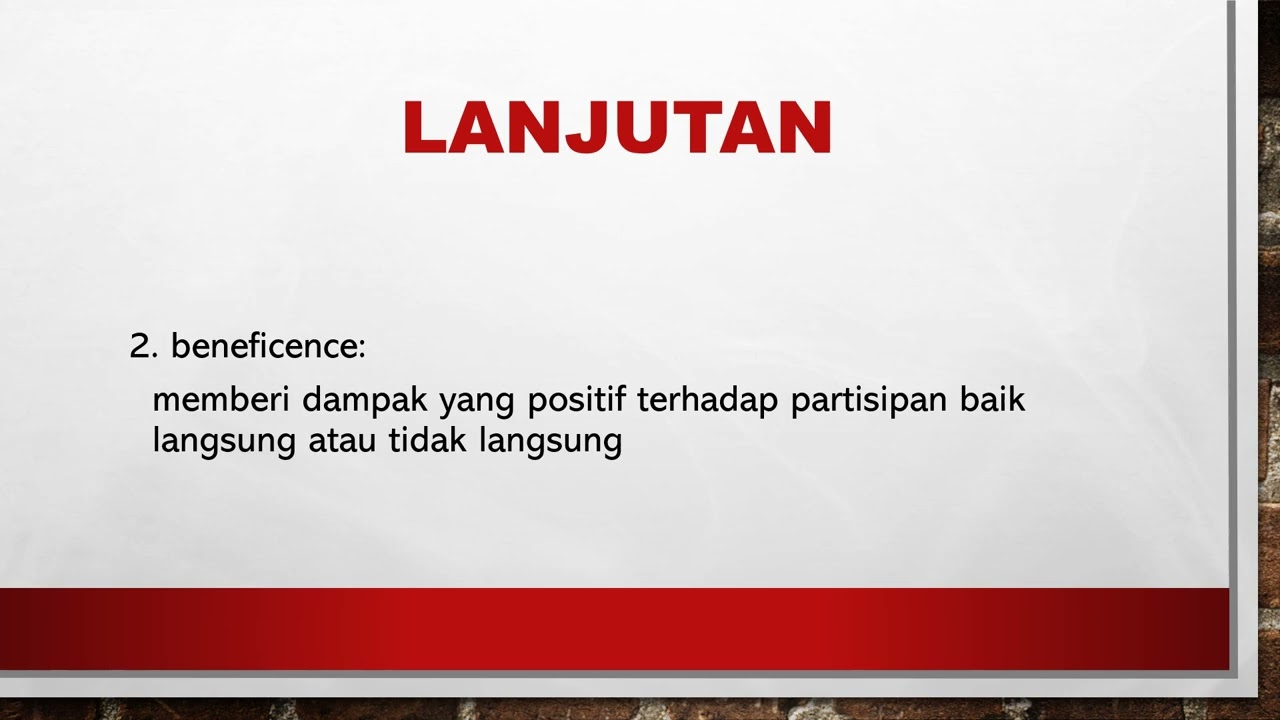 LANJUTAN

2. beneficence:

memberi dampak yang positif terhadap partisipan baik langsung atau tidak langsung